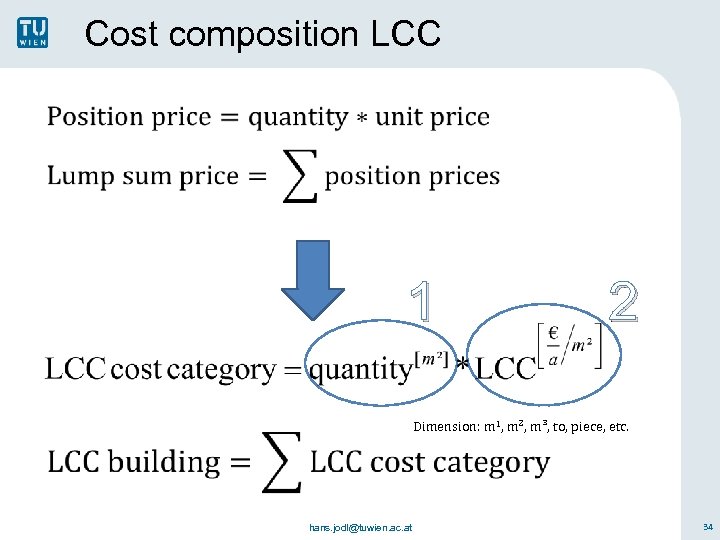 TU WIEN

Cost composition LCC

$\text{Position price} = \text{quantity} * \text{unit price}$

$\text{Lump sum price} = \sum \text{position prices}$

1

2

$\text{LCC cost category} = \text{quantity}^{[m^2]} * \text{LCC}^{\left[\frac{€}{a}/m^2\right]}$

Dimension: m¹, m², m³, to, piece, etc.

$\text{LCC building} = \sum \text{LCC cost category}$

hans.jodl@tuwien.ac.at

34